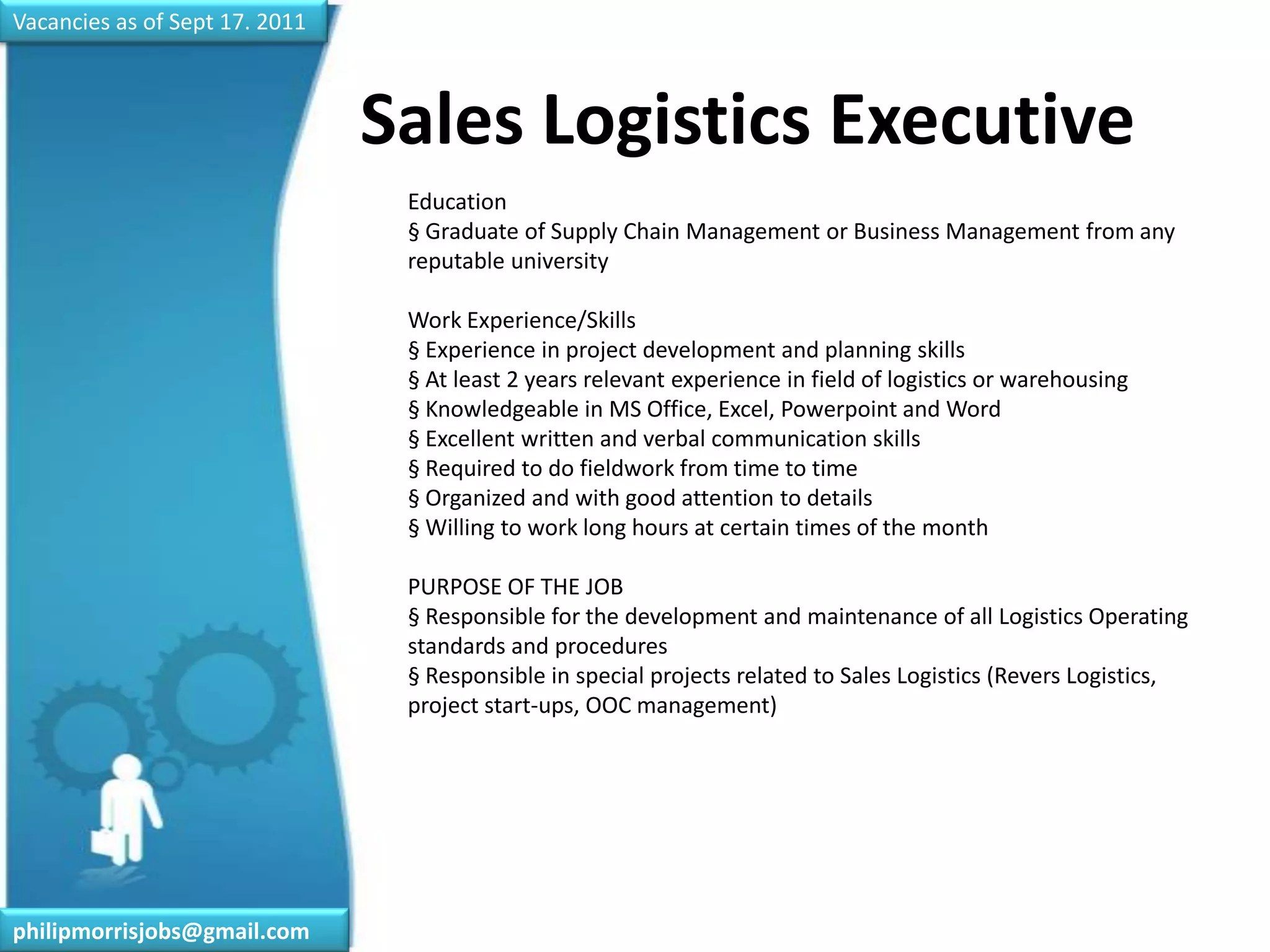 Vacancies as of Sept 17. 2011

Sales Logistics Executive

Education
§ Graduate of Supply Chain Management or Business Management from any reputable university

Work Experience/Skills
§ Experience in project development and planning skills
§ At least 2 years relevant experience in field of logistics or warehousing
§ Knowledgeable in MS Office, Excel, Powerpoint and Word
§ Excellent written and verbal communication skills
§ Required to do fieldwork from time to time
§ Organized and with good attention to details
§ Willing to work long hours at certain times of the month

PURPOSE OF THE JOB
§ Responsible for the development and maintenance of all Logistics Operating standards and procedures
§ Responsible in special projects related to Sales Logistics (Revers Logistics, project start-ups, OOC management)

philipmorrisjobs@gmail.com